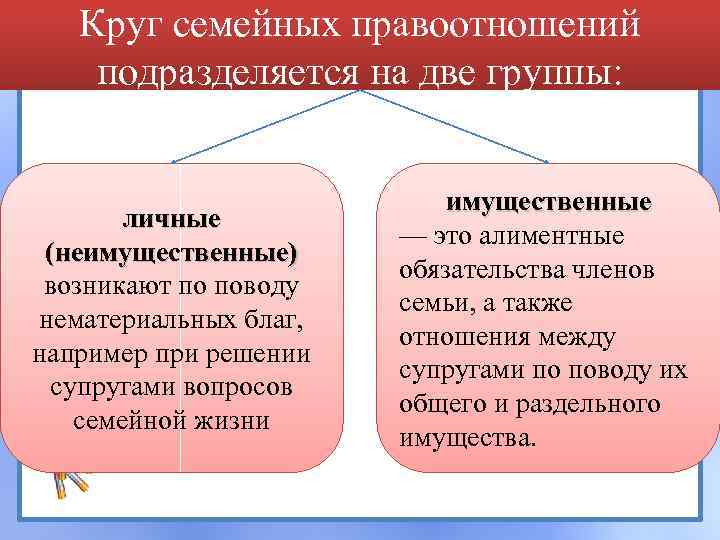 Круг семейных правоотношений подразделяется на две группы:

личные (неимущественные) возникают по поводу нематериальных благ, например при решении супругами вопросов семейной жизни

имущественные — это алиментные обязательства членов семьи, а также отношения между супругами по поводу их общего и раздельного имущества.